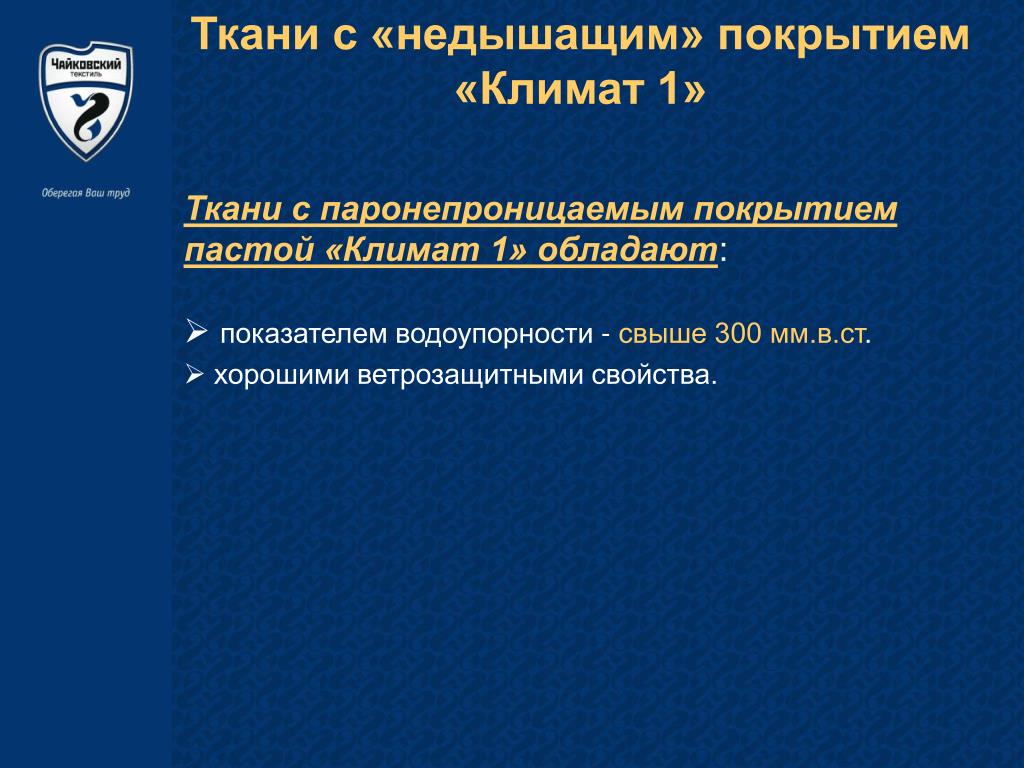 ЧАЙКОВСКИЙ ТЕКСТИЛЬ

Оберегая Ваш труд

Ткани с «недышащим» покрытием «Климат 1»

Ткани с паронепроницаемым покрытием пастой «Климат 1» обладают:

➢ показателем водоупорности - свыше 300 мм.в.ст.
➢ хорошими ветрозащитными свойства.